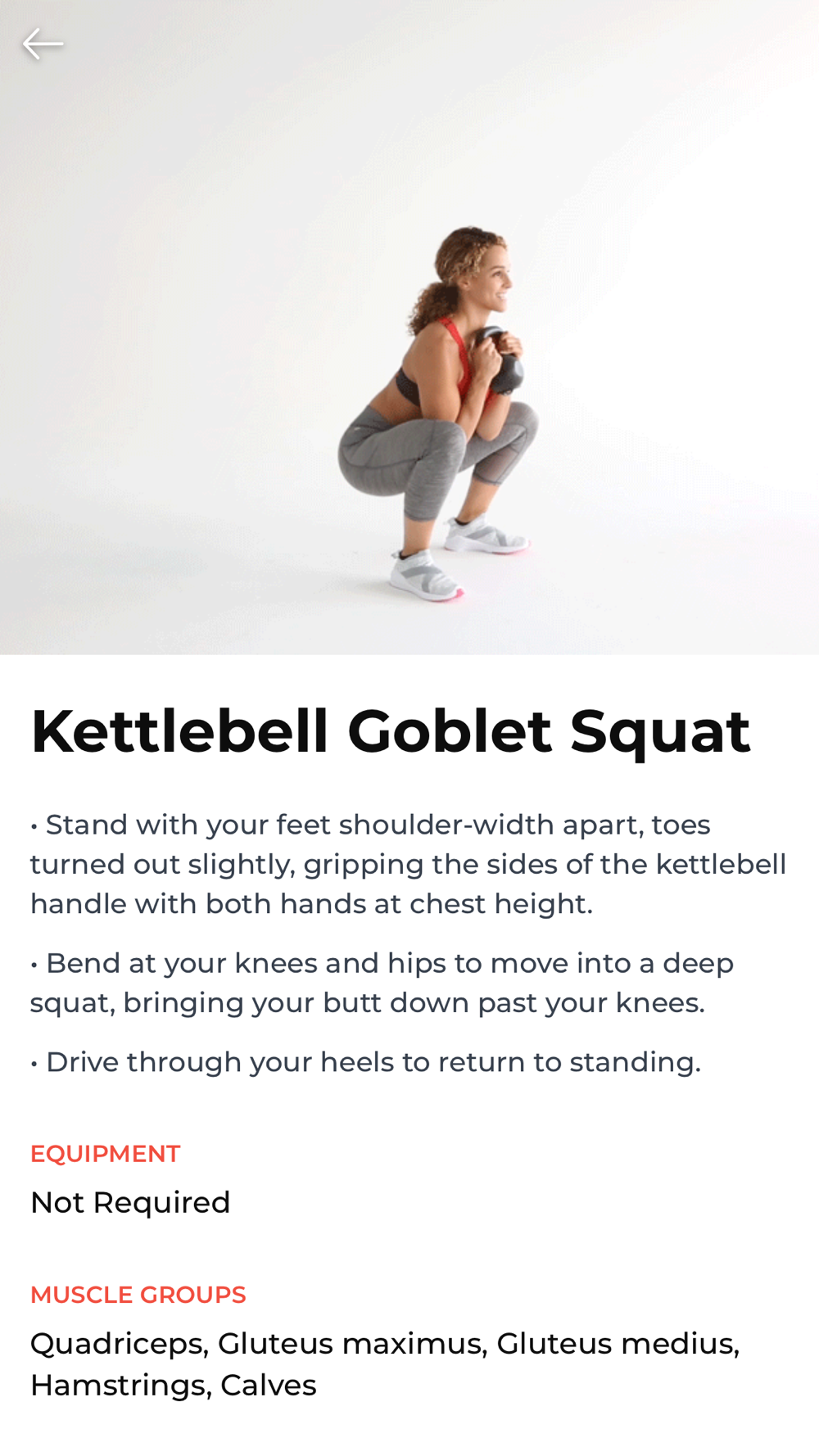 Kettlebell Goblet Squat

• Stand with your feet shoulder-width apart, toes turned out slightly, gripping the sides of the kettlebell handle with both hands at chest height.

• Bend at your knees and hips to move into a deep squat, bringing your butt down past your knees.

• Drive through your heels to return to standing.

EQUIPMENT

Not Required

MUSCLE GROUPS

Quadriceps, Gluteus maximus, Gluteus medius, Hamstrings, Calves